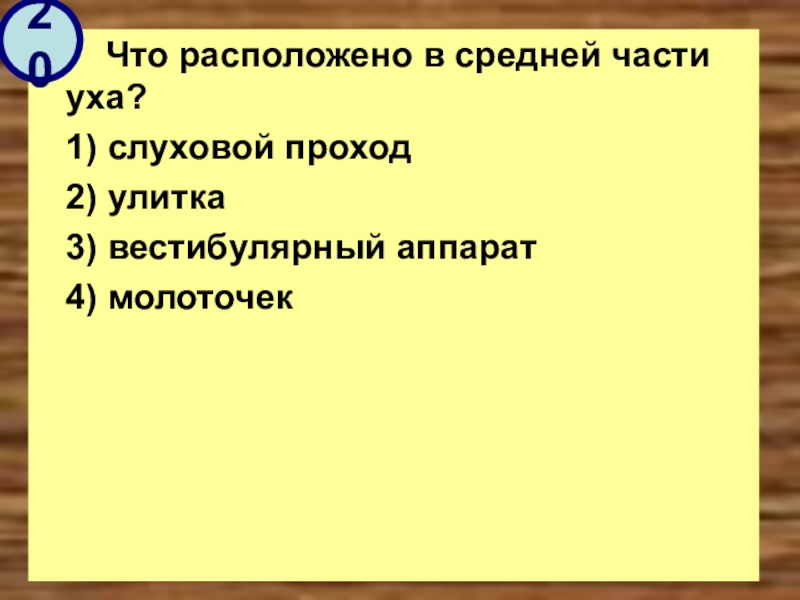 20

Что расположено в средней части уха?

1) слуховой проход

2) улитка

3) вестибулярный аппарат

4) молоточек